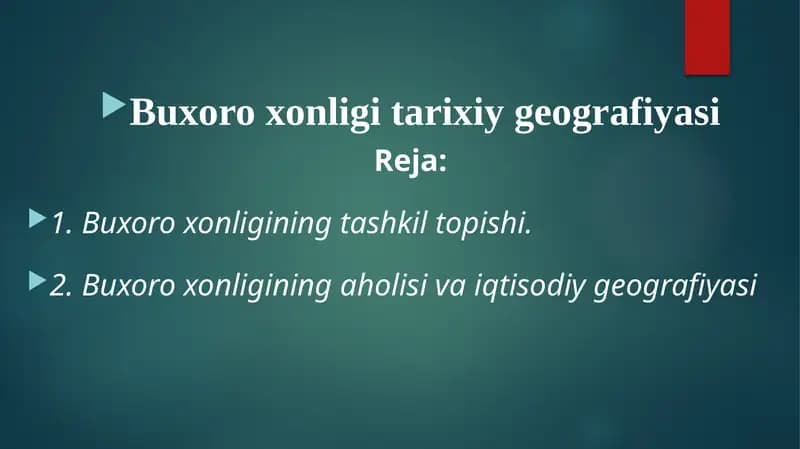 Buxoro xonligi tarixiy geografiyasi

Reja:

1. Buxoro xonligining tashkil topishi.

2. Buxoro xonligining aholisi va iqtisodiy geografiyasi